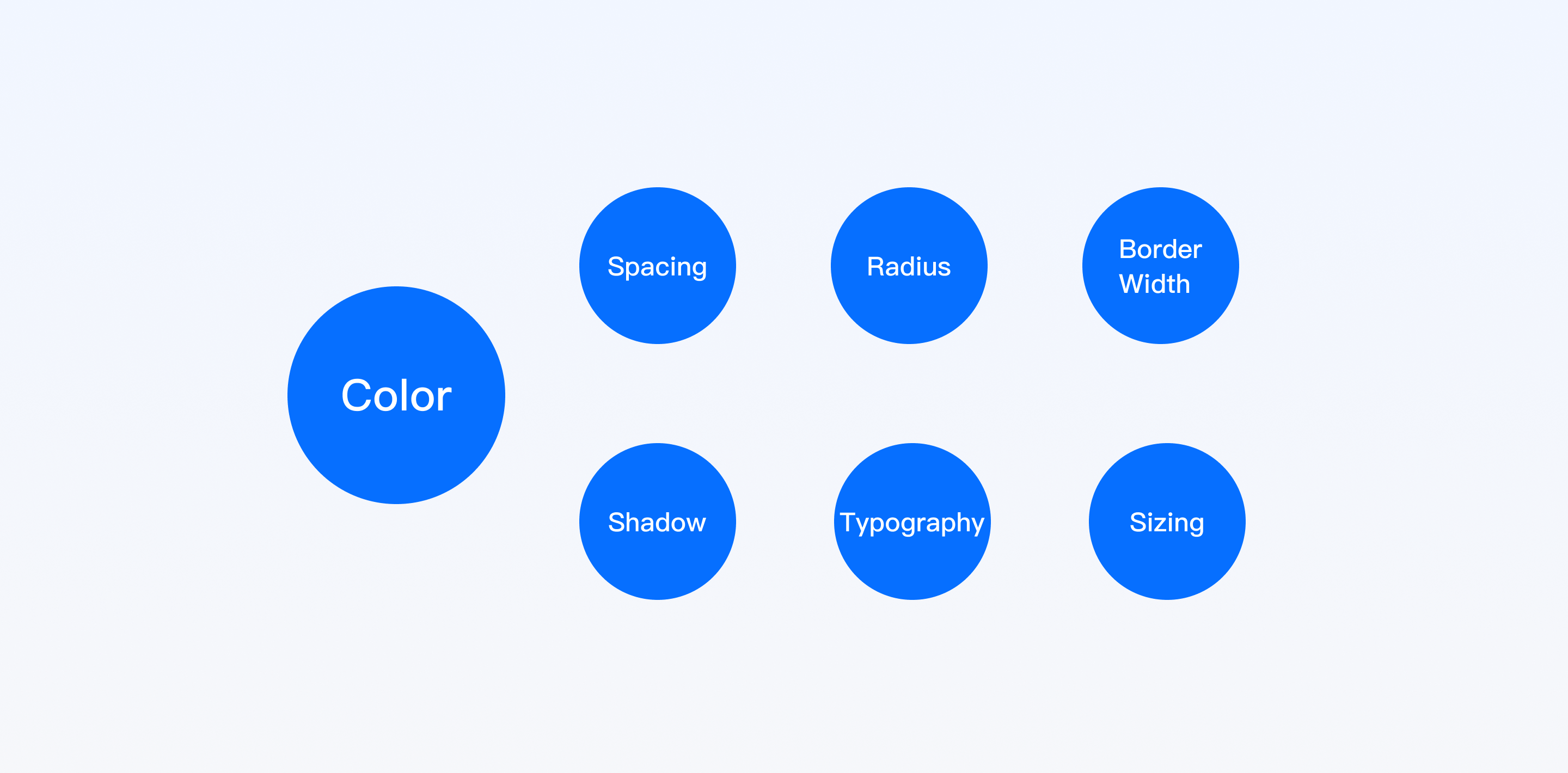 Color

Spacing

Radius

Border Width

Shadow

Typography

Sizing